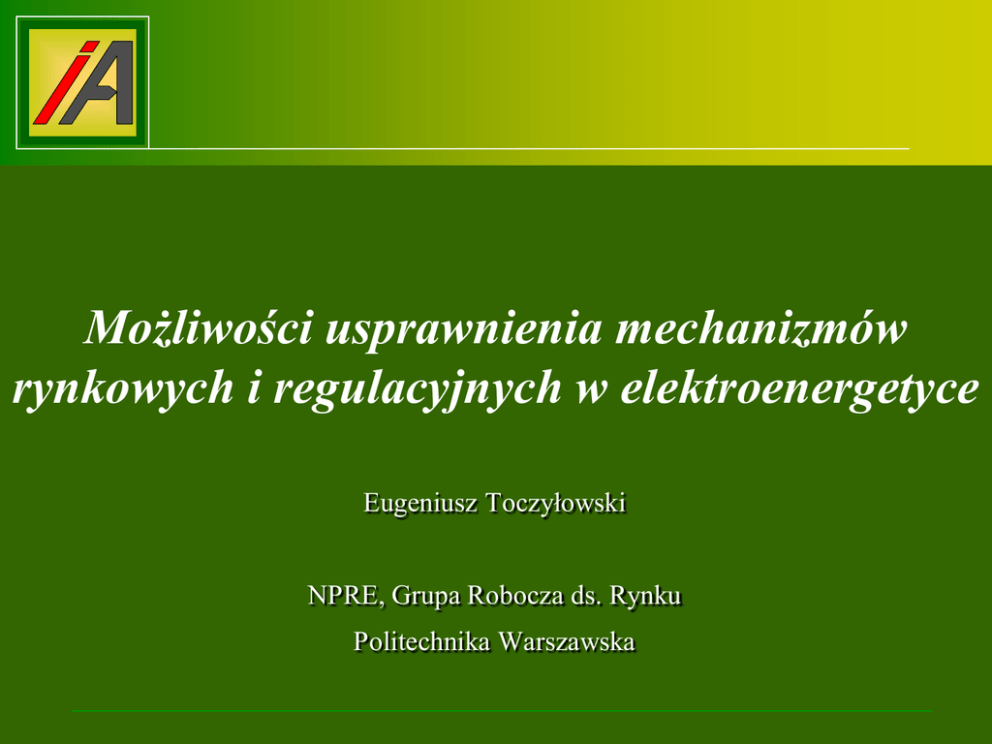 iA

Możliwości usprawnienia mechanizmów rynkowych i regulacyjnych w elektroenergetyce

Eugeniusz Toczyłowski

NPRE, Grupa Robocza ds. Rynku

Politechnika Warszawska